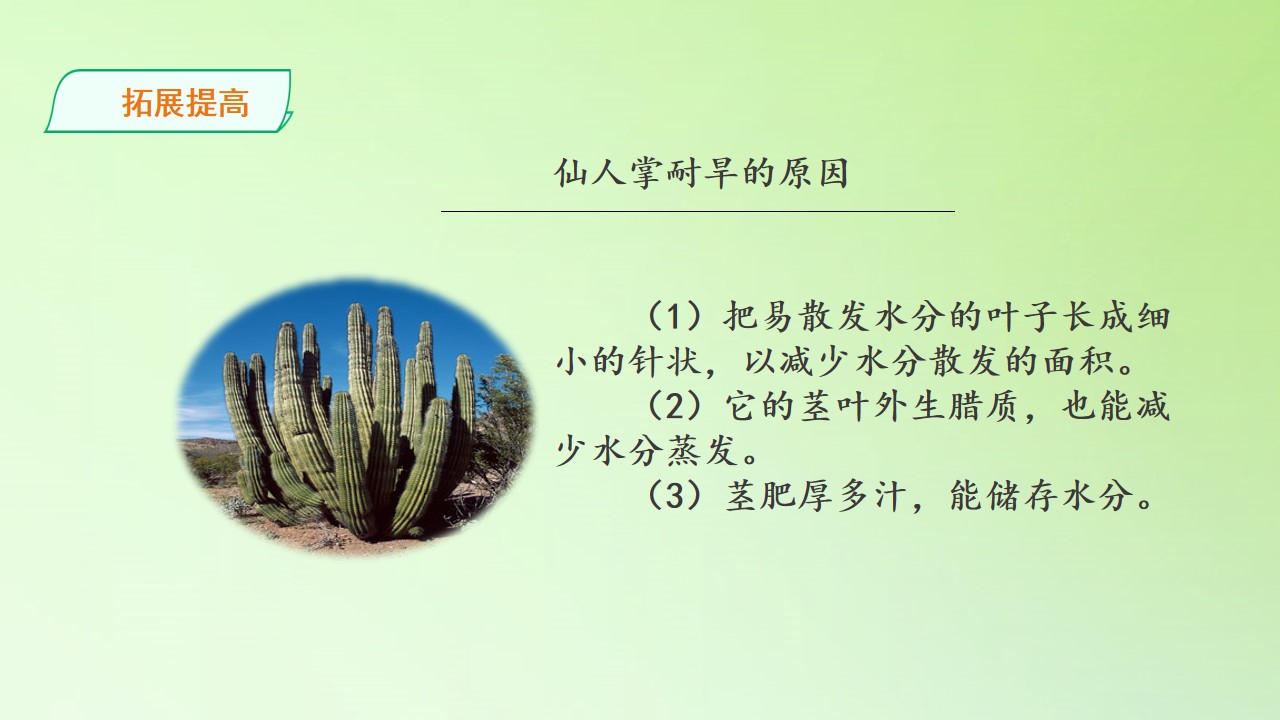 拓展提高

仙人掌耐旱的原因

（1）把易散发水分的叶子长成细小的针状，以减少水分散发的面积。

（2）它的茎叶外生腊质，也能减少水分蒸发。

（3）茎肥厚多汁，能储存水分。